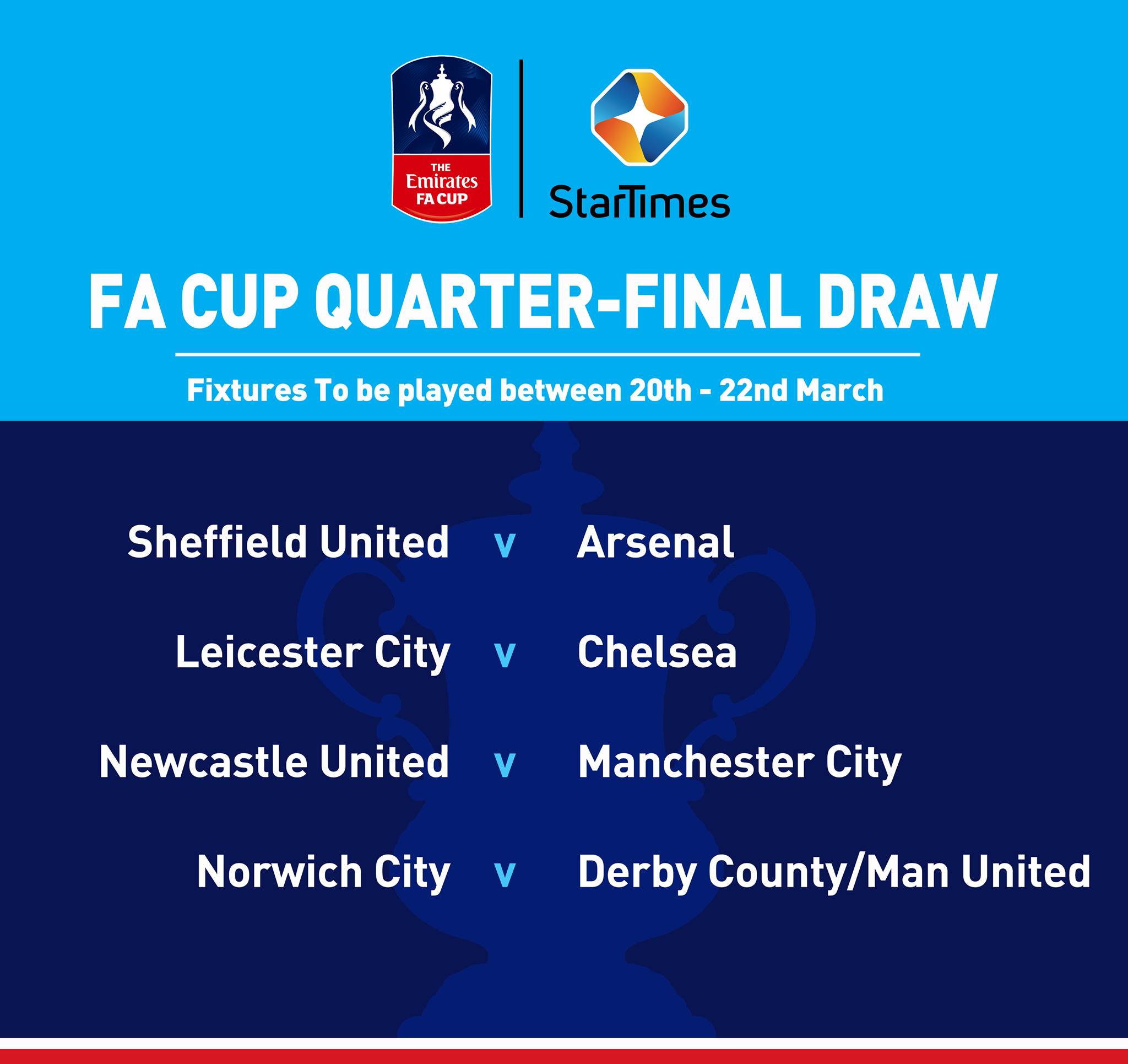 THE Emirates FA CUP

StarTimes

FA CUP QUARTER-FINAL DRAW

Fixtures To be played between 20th - 22nd March

Sheffield United v Arsenal

Leicester City v Chelsea

Newcastle United v Manchester City

Norwich City v Derby County/Man United